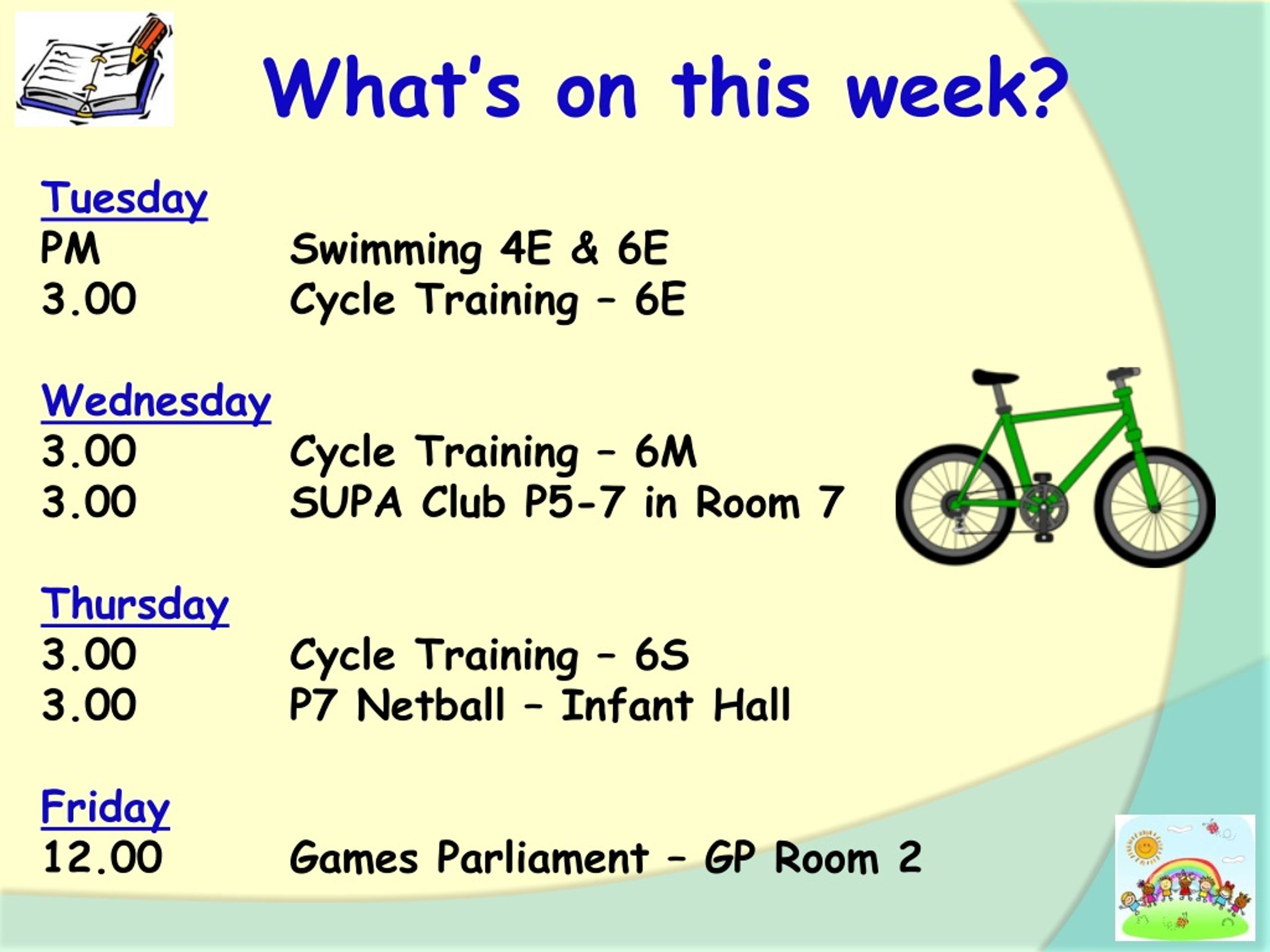 What's on this week?

Tuesday
PM Swimming 4E & 6E
3.00 Cycle Training – 6E

Wednesday
3.00 Cycle Training – 6M
3.00 SUPA Club P5-7 in Room 7

Thursday
3.00 Cycle Training – 6S
3.00 P7 Netball – Infant Hall

Friday
12.00 Games Parliament – GP Room 2